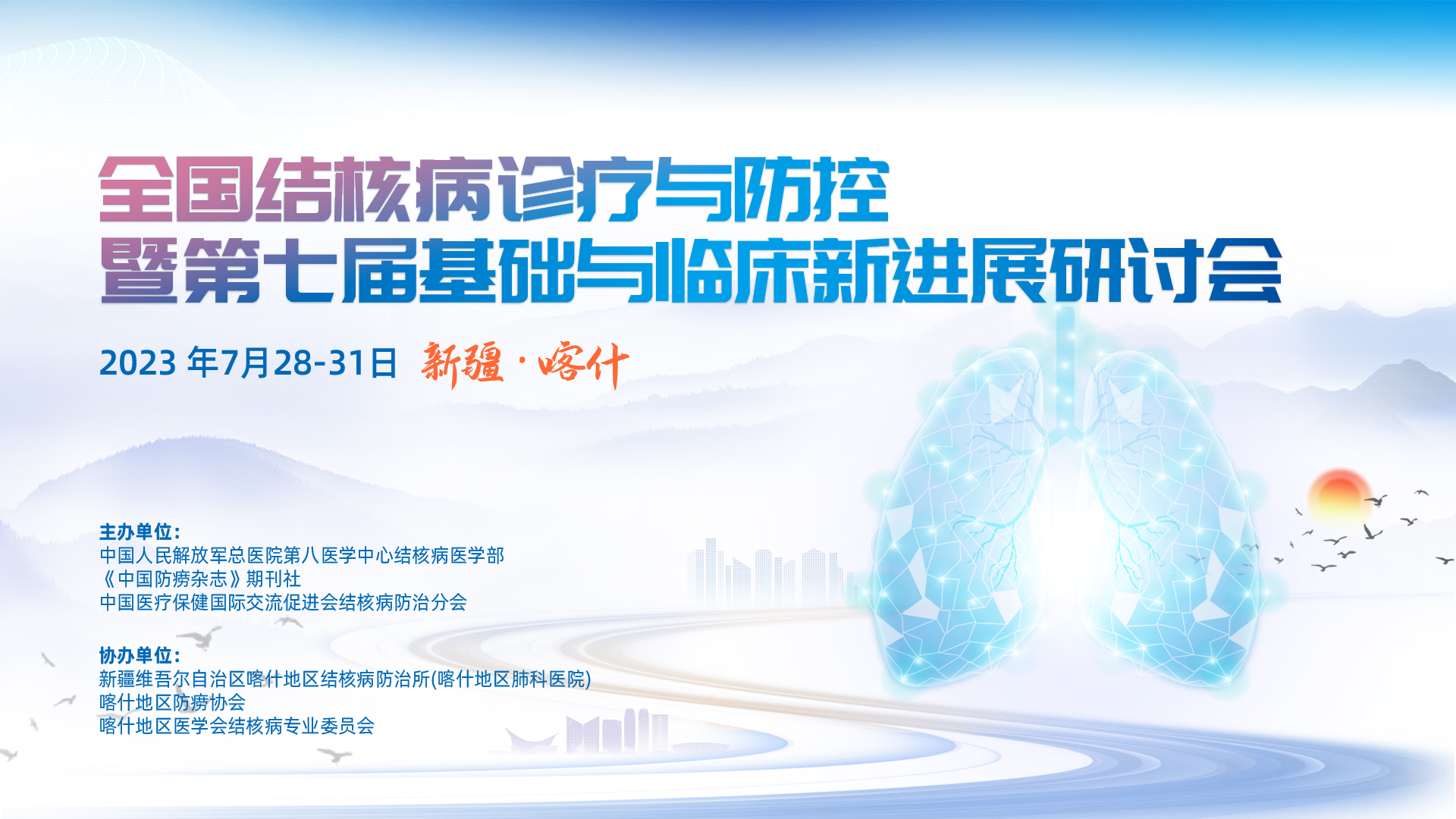 全国结核病诊疗与防控
暨第七届基础与临床新进展研讨会

2023 年7月28-31日 新疆·喀什

主办单位:
中国人民解放军总医院第八医学中心结核病医学部
《中国防痨杂志》期刊社
中国医疗保健国际交流促进会结核病防治分会

协办单位:
新疆维吾尔自治区喀什地区结核病防治所(喀什地区肺科医院)
喀什地区防痨协会
喀什地区医学会结核病专业委员会